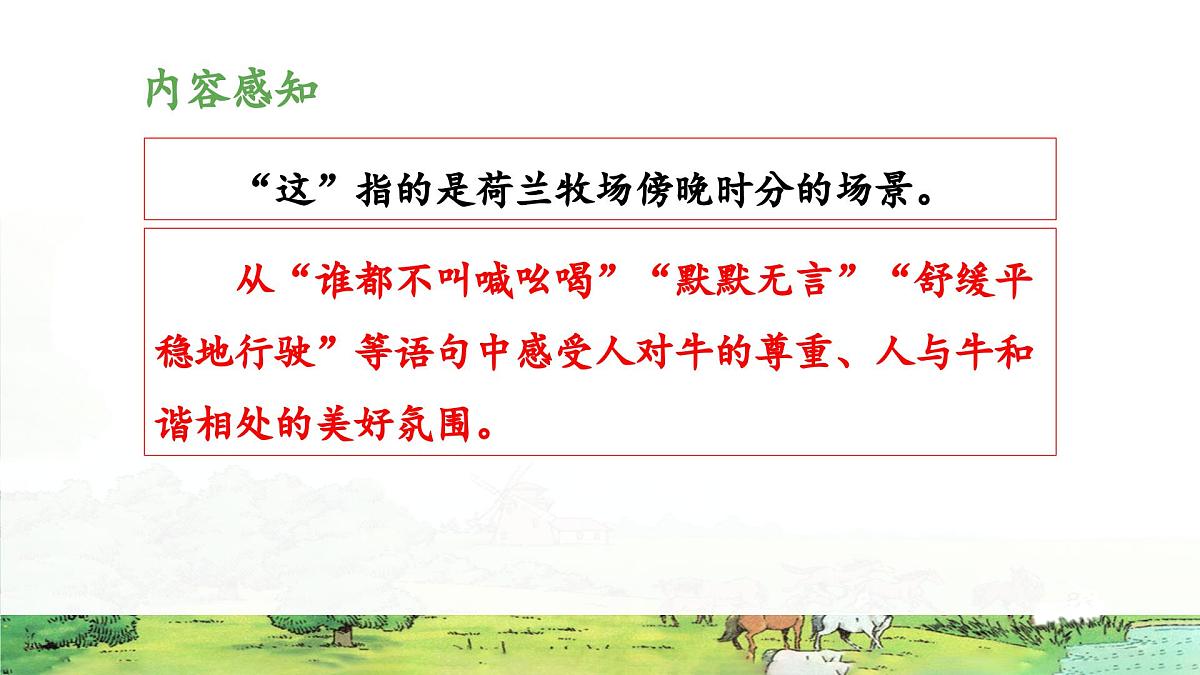 内容感知

“这”指的是荷兰牧场傍晚时分的场景。

从“谁都不叫喊吆喝”“默默无言”“舒缓平稳地行驶”等语句中感受人对牛的尊重、人与牛和谐相处的美好氛围。